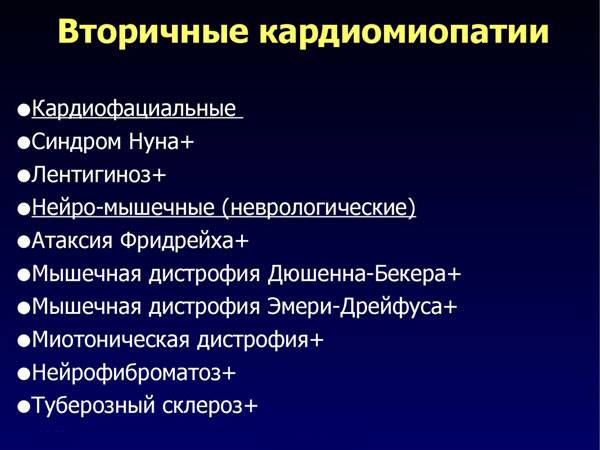 Вторичные кардиомиопатии

●Кардиофациальные
●Синдром Нуна+
●Лентигиноз+
●Нейро-мышечные (неврологические)
●Атаксия Фридрейха+
●Мышечная дистрофия Дюшенна-Бекера+
●Мышечная дистрофия Эмери-Дрейфуса+
●Миотоническая дистрофия+
●Нейрофиброматоз+
●Туберозный склероз+